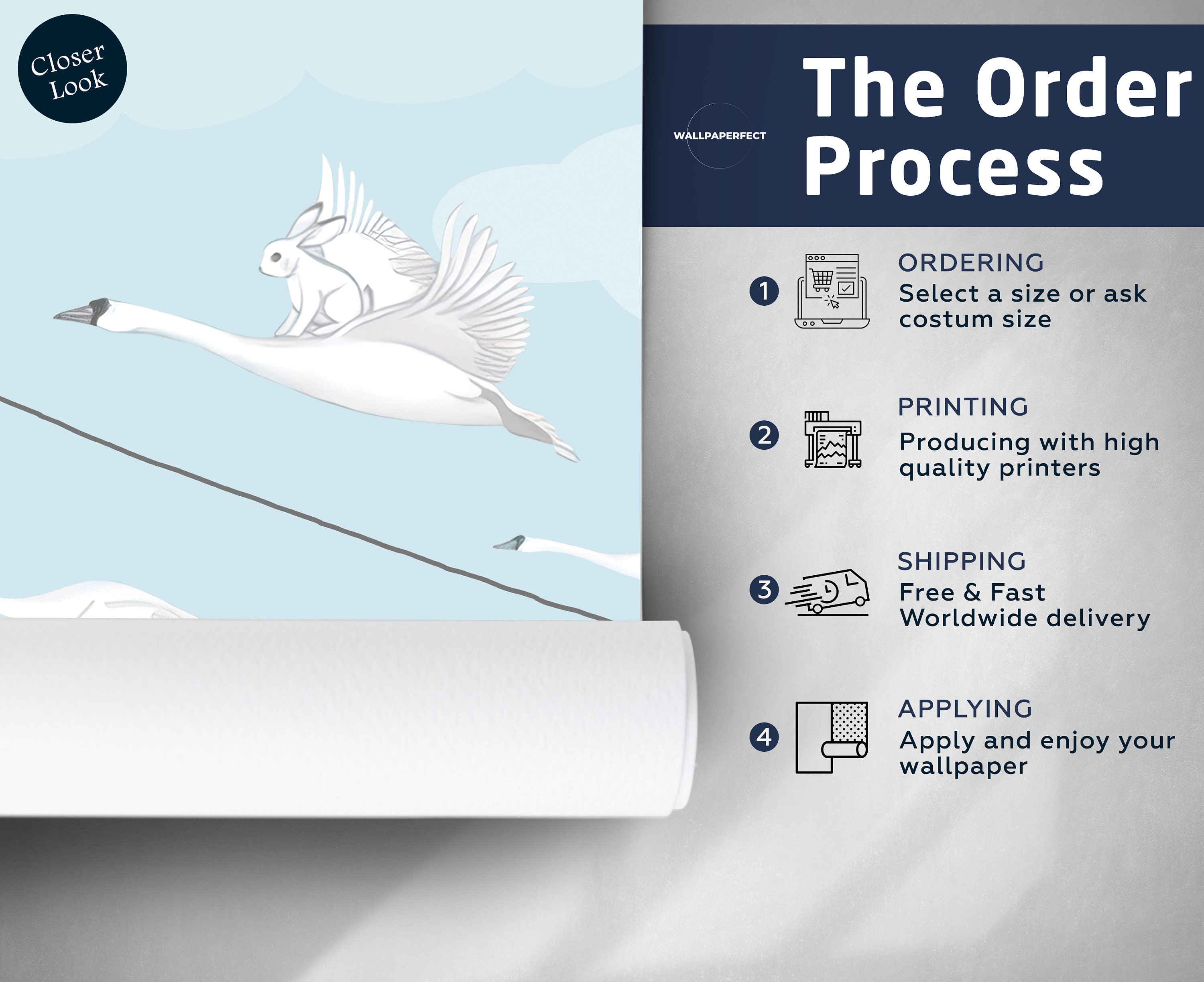 Closer Look

WALLPAPERFECT

The Order Process

1
ORDERING
Select a size or ask costum size

2
PRINTING
Producing with high quality printers

3
SHIPPING
Free & Fast Worldwide delivery

4
APPLYING
Apply and enjoy your wallpaper